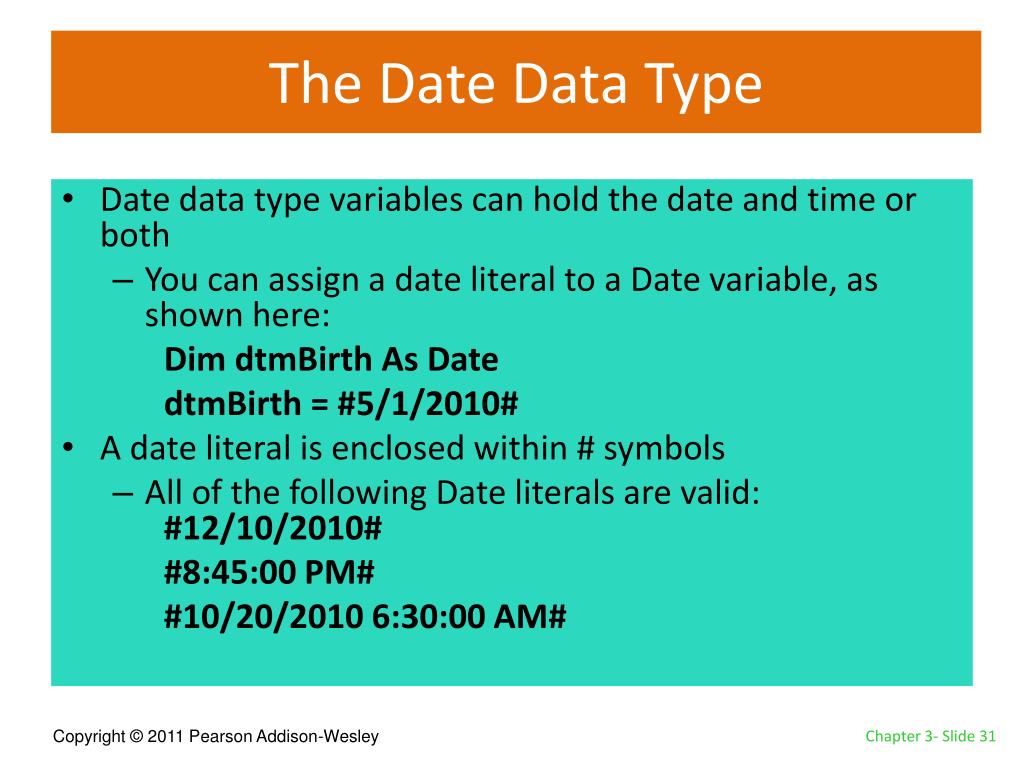 The Date Data Type

• Date data type variables can hold the date and time or both

– You can assign a date literal to a Date variable, as shown here:

Dim dtmBirth As Date

dtmBirth = #5/1/2010#

• A date literal is enclosed within # symbols

– All of the following Date literals are valid:

#12/10/2010#

#8:45:00 PM#

#10/20/2010 6:30:00 AM#

Copyright © 2011 Pearson Addison-Wesley

Chapter 3- Slide 31